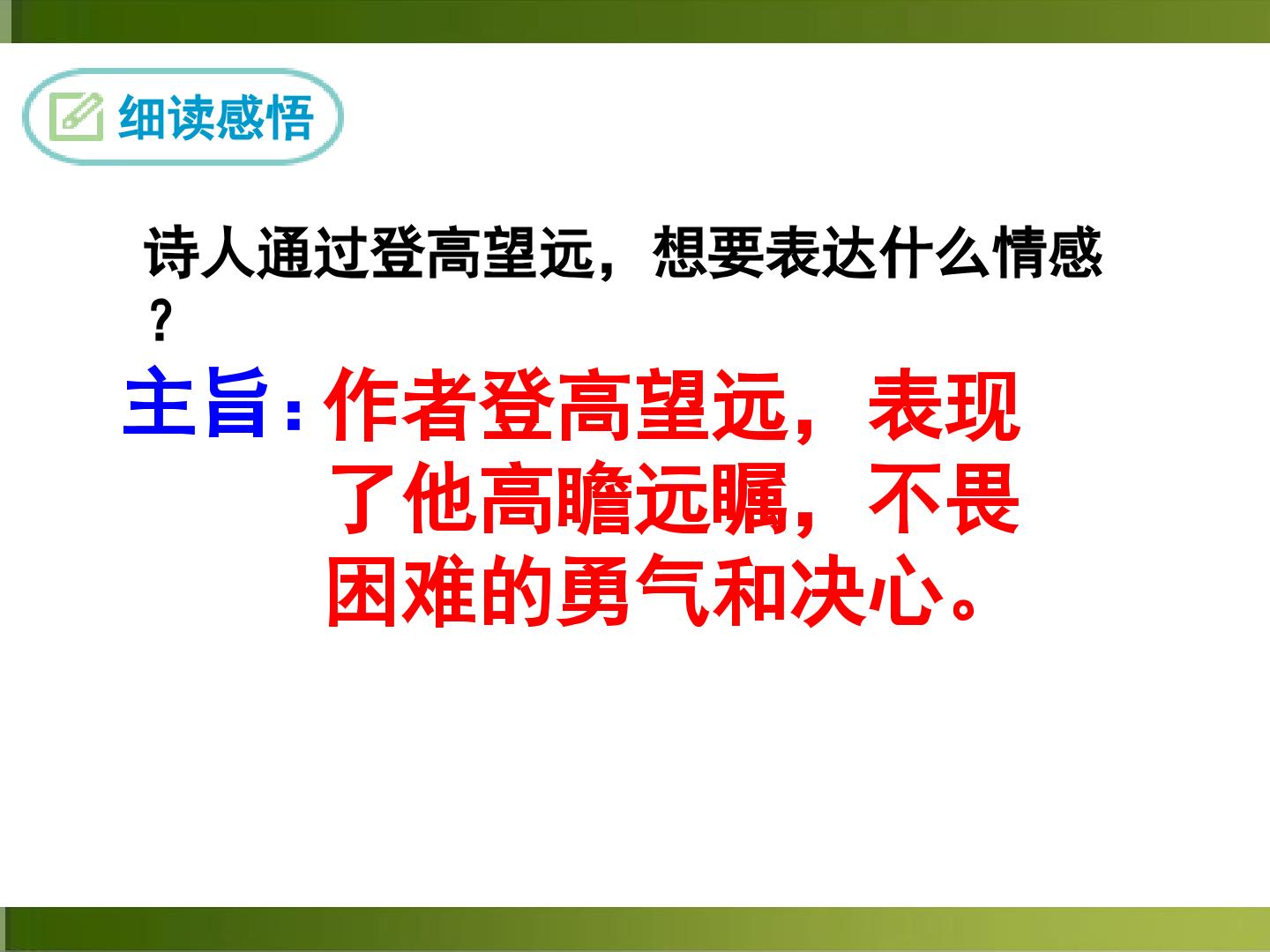 细读感悟

诗人通过登高望远，想要表达什么情感？

主旨:作者登高望远，表现了他高瞻远瞩，不畏困难的勇气和决心。